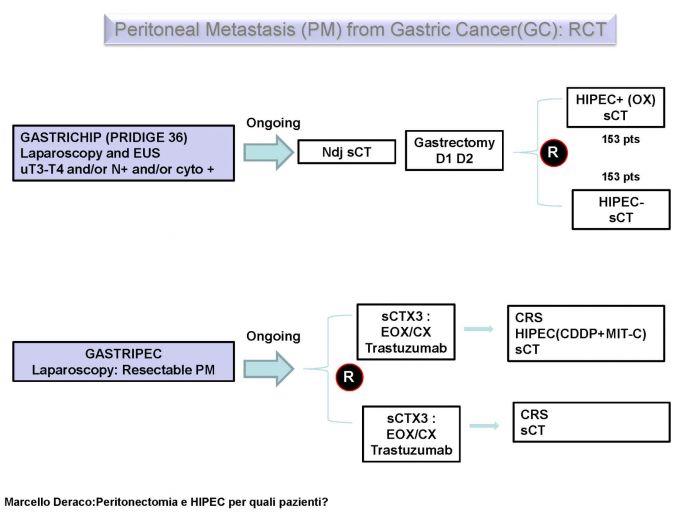 Peritoneal Metastasis (PM) from Gastric Cancer(GC): RCT

GASTRICHIP (PRIDIGE 36)
Laparoscopy and EUS
uT3-T4 and/or N+ and/or cyto +

Ongoing

Ndj sCT

Gastrectomy
D1 D2

R

HIPEC+ (OX)
sCT

153 pts

153 pts

HIPEC-
sCT

GASTRIPEC
Laparoscopy: Resectable PM

Ongoing

R

sCTX3 :
EOX/CX
Trastuzumab

CRS
HIPEC(CDDP+MIT-C)
sCT

sCTX3 :
EOX/CX
Trastuzumab

CRS
sCT

Marcello Deraco:Peritonectomia e HIPEC per quali pazienti?